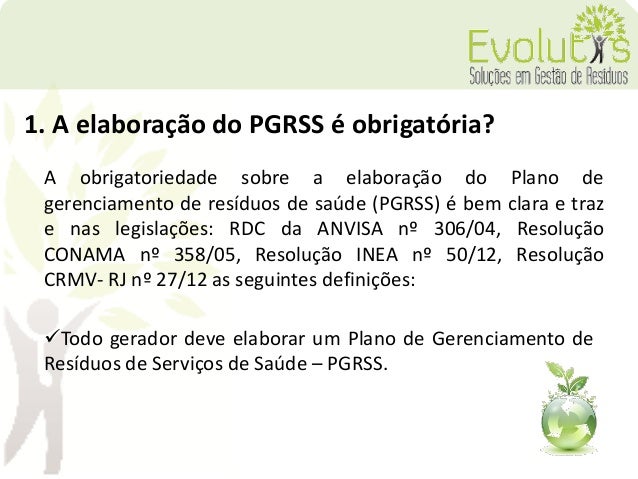 Evolutis
Soluções em Gestão de Resíduos

1. A elaboração do PGRSS é obrigatória?

A obrigatoriedade sobre a elaboração do Plano de gerenciamento de resíduos de saúde (PGRSS) é bem clara e traz e nas legislações: RDC da ANVISA nº 306/04, Resolução CONAMA nº 358/05, Resolução INEA nº 50/12, Resolução CRMV- RJ nº 27/12 as seguintes definições:

✓Todo gerador deve elaborar um Plano de Gerenciamento de Resíduos de Serviços de Saúde – PGRSS.